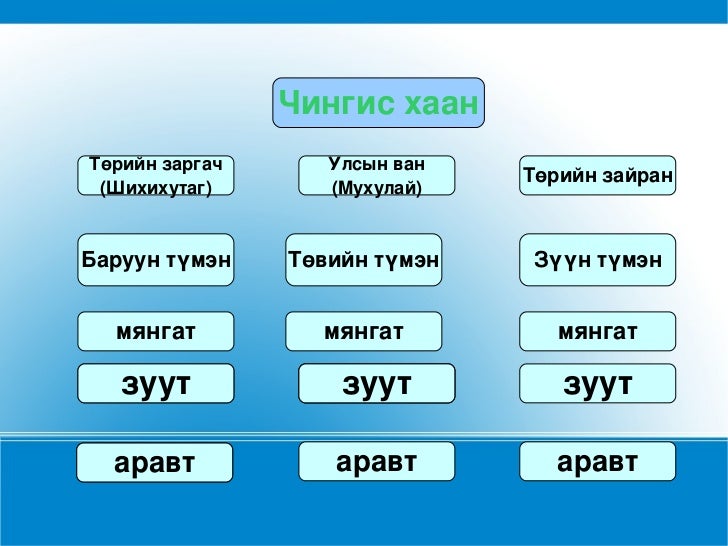 Чингис хаан

Төрийн заргач (Шихихутаг)

Улсын ван (Мухулай)

Төрийн зайран

Баруун түмэн

Төвийн түмэн

Зүүн түмэн

мянгат

мянгат

мянгат

зуут

зуут

зуут

аравт

аравт

аравт